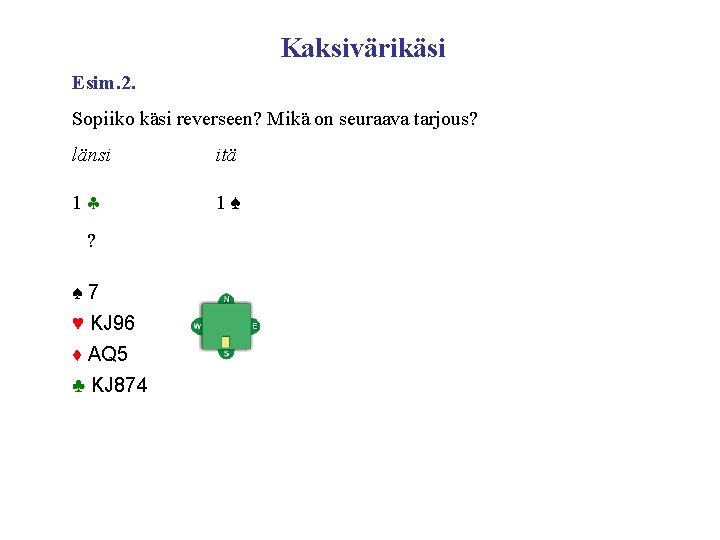 Kaksivärikäsi

Esim.2.

Sopiiko käsi reverseen? Mikä on seuraava tarjous?

| länsi | itä |
|---|---|
| 1 ♣ | 1 ♠ |
| ? | |

♠ 7
♥ KJ96
♦ AQ5
♣ KJ874

N
W
E
S